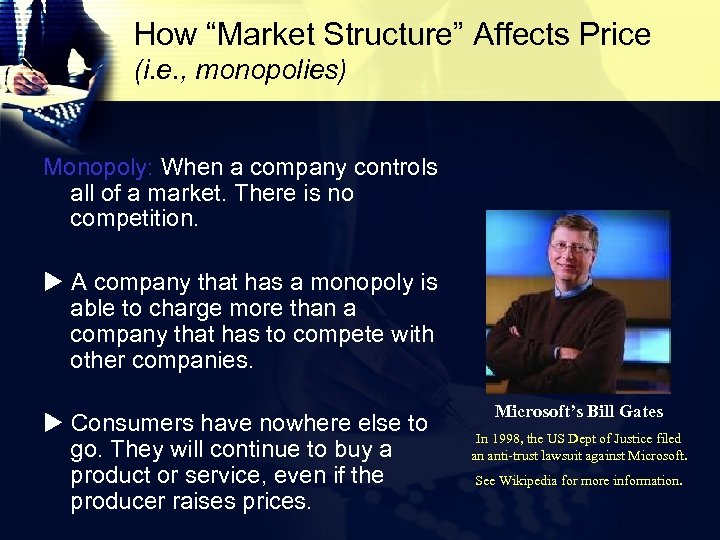 How “Market Structure” Affects Price
(i.e., monopolies)

Monopoly: When a company controls all of a market. There is no competition.

▶ A company that has a monopoly is able to charge more than a company that has to compete with other companies.

▶ Consumers have nowhere else to go. They will continue to buy a product or service, even if the producer raises prices.

Microsoft’s Bill Gates

In 1998, the US Dept of Justice filed an anti-trust lawsuit against Microsoft.

See Wikipedia for more information.